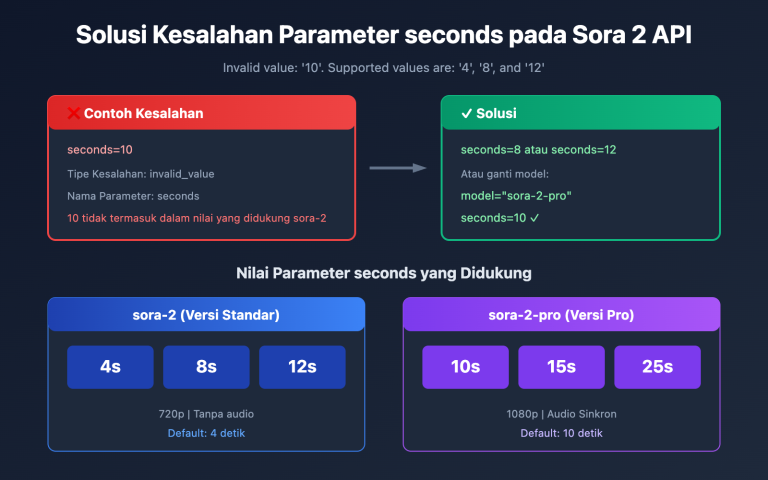 Solusi Kesalahan Parameter seconds pada Sora 2 API

Invalid value: '10'. Supported values are: '4', '8', and '12'

❌ Contoh Kesalahan

seconds=10

Tipe Kesalahan: invalid_value

Nama Parameter: seconds

10 tidak termasuk dalam nilai yang didukung sora-2

✓ Solusi

seconds=8 atau seconds=12

Atau ganti model:

model="sora-2-pro"

seconds=10 ✓

Nilai Parameter seconds yang Didukung

sora-2 (Versi Standar)

4s

8s

12s

720p | Tanpa audio

Default: 4 detik

sora-2-pro (Versi Pro)

10s

15s

25s

1080p | Audio Sinkron

Default: 10 detik